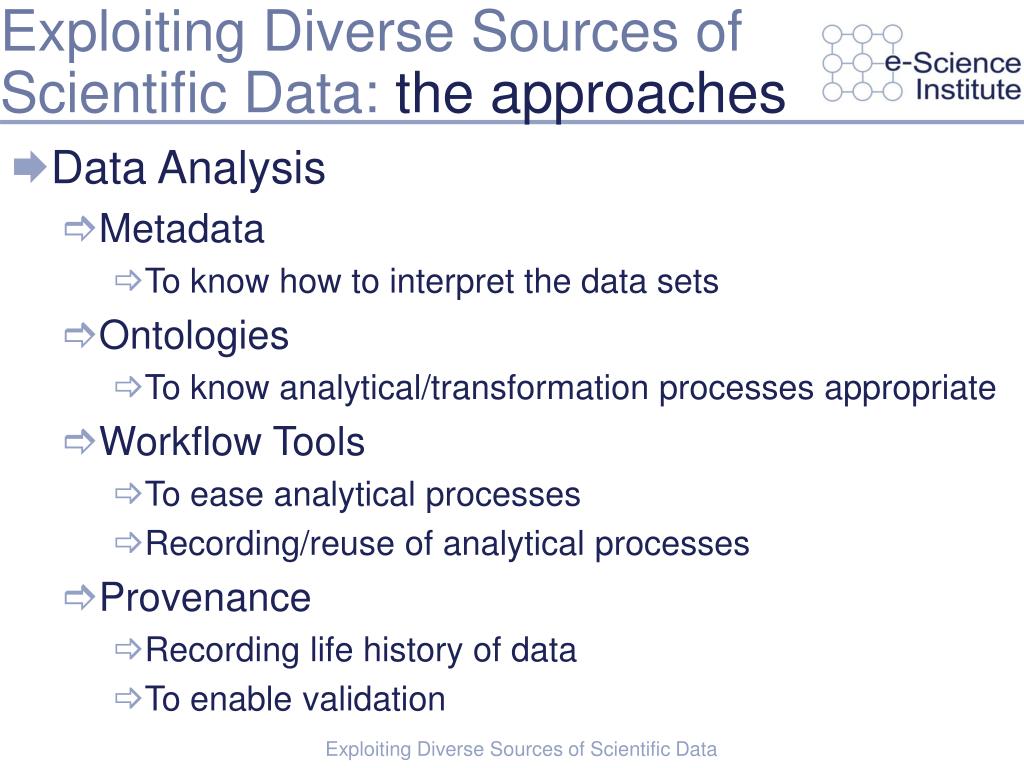 Exploiting Diverse Sources of Scientific Data: the approaches

e-Science Institute

Data Analysis
Metadata
To know how to interpret the data sets
Ontologies
To know analytical/transformation processes appropriate
Workflow Tools
To ease analytical processes
Recording/reuse of analytical processes
Provenance
Recording life history of data
To enable validation

Exploiting Diverse Sources of Scientific Data